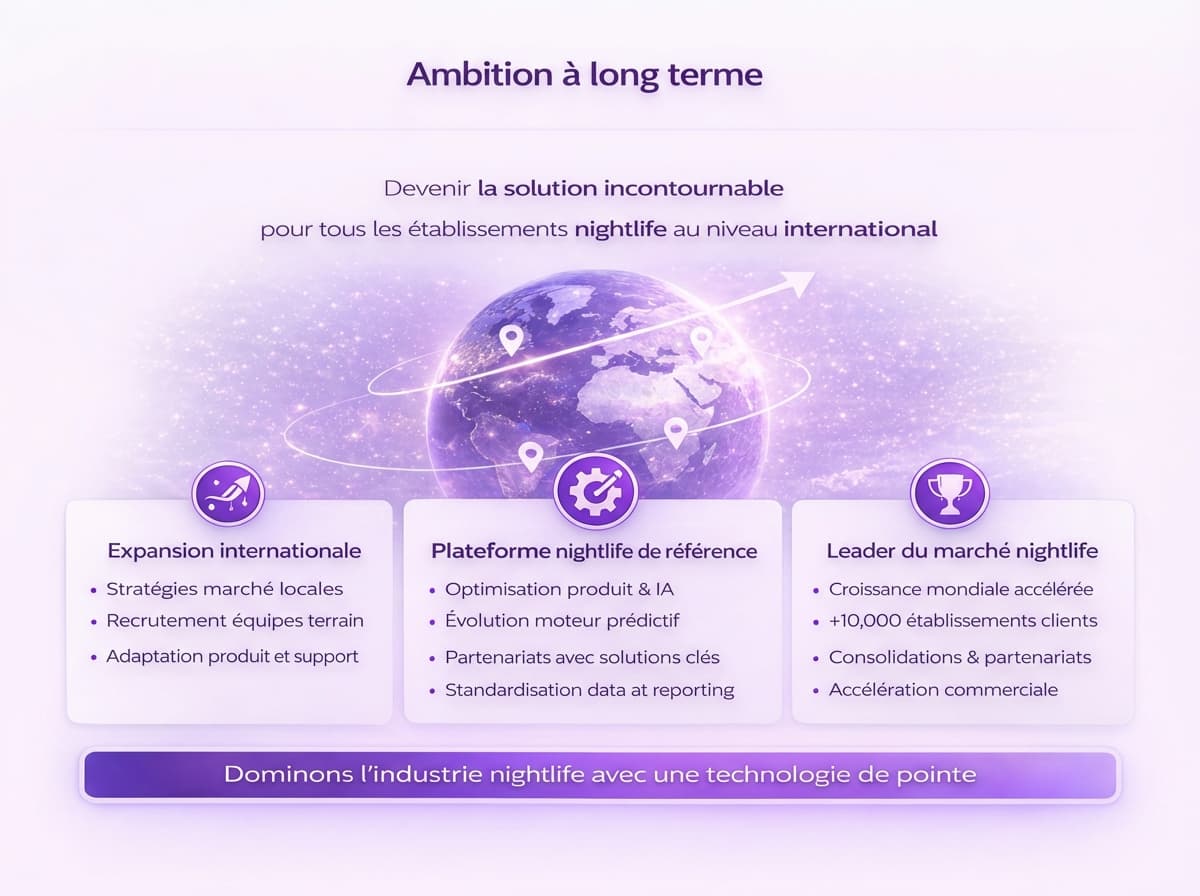 Ambition à long terme

Devenir la solution incontournable
pour tous les établissements nightlife au niveau international

Expansion internationale
• Stratégies marché locales
• Recrutement équipes terrain
• Adaptation produit et support

Plateforme nightlife de référence
• Optimisation produit & IA
• Évolution moteur prédictif
• Partenariats avec solutions clés
• Standardisation data at reporting

Leader du marché nightlife
• Croissance mondiale accélérée
• +10,000 établissements clients
• Consolidations & partenariats
• Accélération commerciale

Dominons l'industrie nightlife avec une technologie de pointe